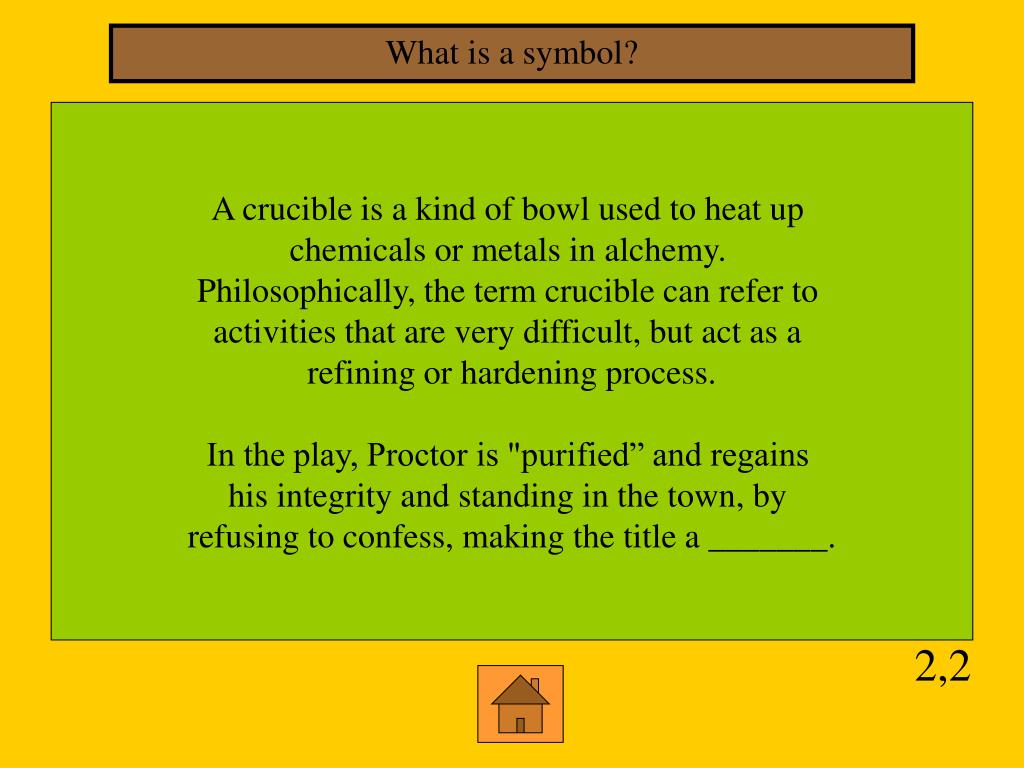 What is a symbol?

A crucible is a kind of bowl used to heat up chemicals or metals in alchemy. Philosophically, the term crucible can refer to activities that are very difficult, but act as a refining or hardening process.

In the play, Proctor is "purified” and regains his integrity and standing in the town, by refusing to confess, making the title a _______.

2,2